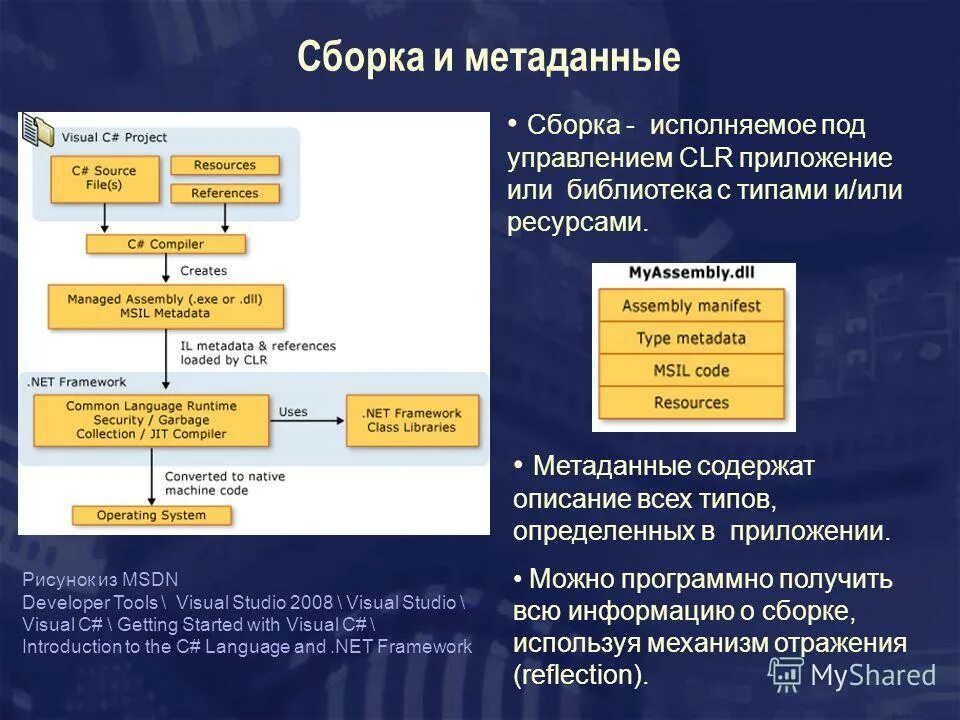 Сборка и метаданные

Visual C# Project

C# Source File(s)

Resources

References

C# Compiler

Creates

Managed Assembly (.exe or .dll) MSIL Metadata

IL metadata & references loaded by CLR

.NET Framework

Common Language Runtime Security / Garbage Collection / JIT Compiler

Uses

.NET Framework Class Libraries

Converted to native machine code

Operating System

Рисунок из MSDN Developer Tools \ Visual Studio 2008 \ Visual Studio \ Visual C# \ Getting Started with Visual C# \ Introduction to the C# Language and .NET Framework

• Сборка - исполняемое под управлением CLR приложение или библиотека с типами и/или ресурсами.

MyAssembly.dll

Assembly manifest

Type metadata

MSIL code

Resources

• Метаданные содержат описание всех типов, определенных в приложении.

• Можно программно получить всю информацию о сборке, используя механизм отражения (reflection).

MyShared